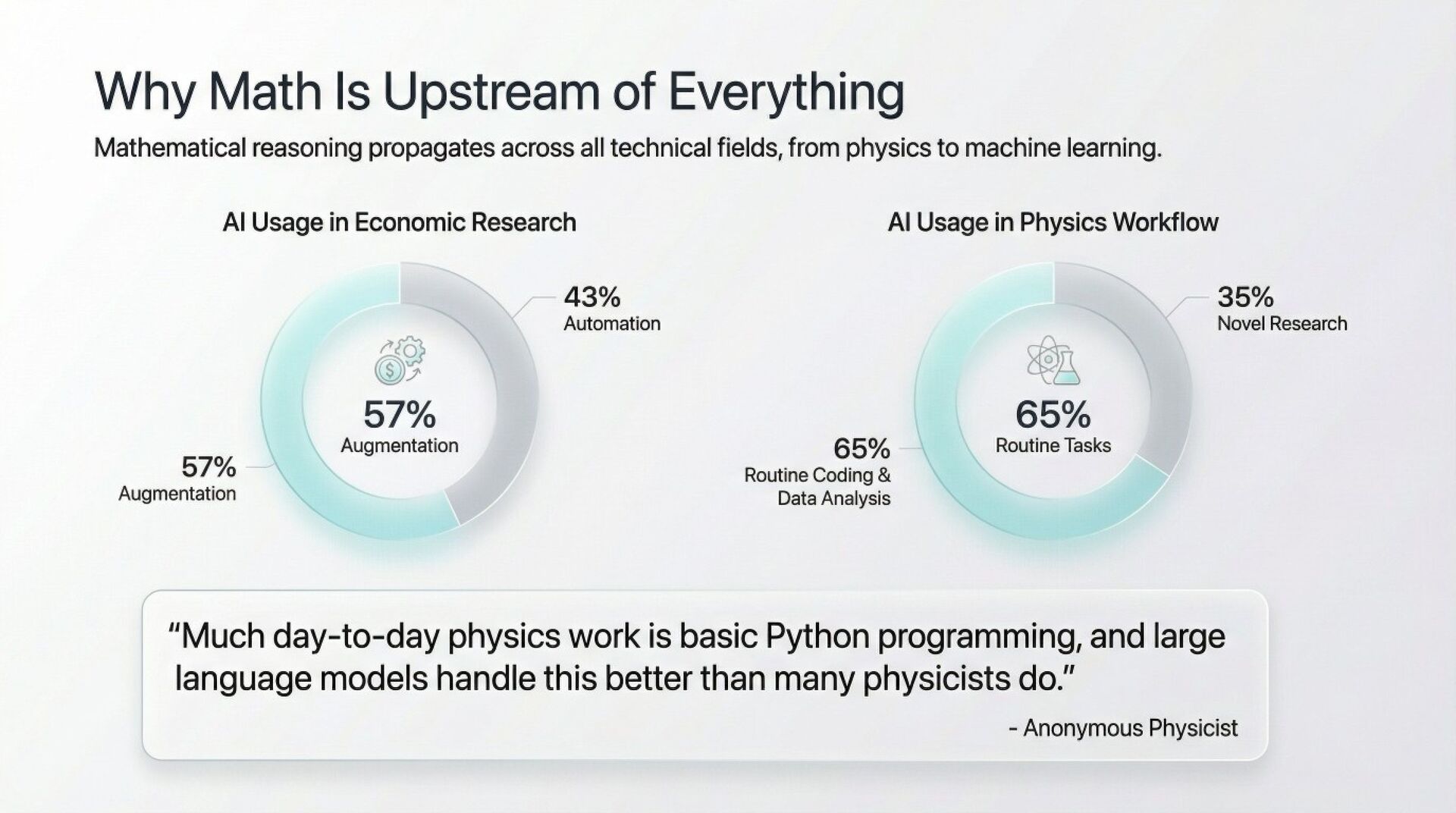 Why Math Is Upstream of Everything

Mathematical reasoning propagates across all technical fields, from physics to machine learning.

AI Usage in Economic Research

43%
Automation

57%
Augmentation

57%
Augmentation

AI Usage in Physics Workflow

35%
Novel Research

65%
Routine Tasks

65%
Routine Coding & Data Analysis

“Much day-to-day physics work is basic Python programming, and large language models handle this better than many physicists do.”

- Anonymous Physicist